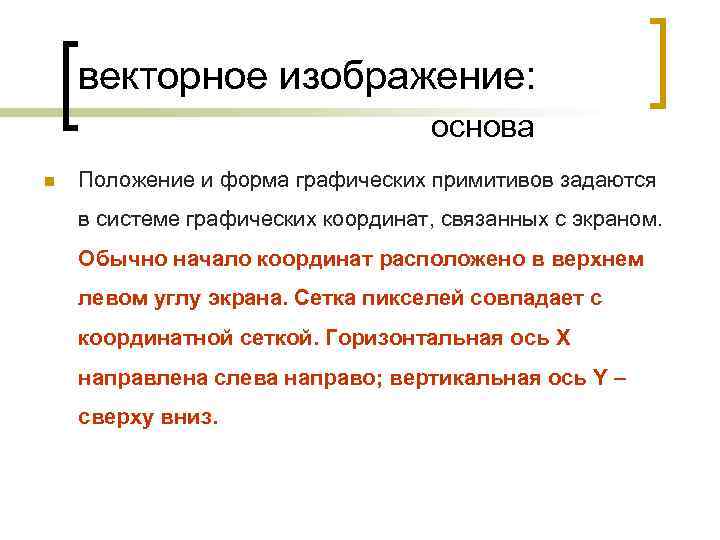 векторное изображение:

основа

Положение и форма графических примитивов задаются в системе графических координат, связанных с экраном. Обычно начало координат расположено в верхнем левом углу экрана. Сетка пикселей совпадает с координатной сеткой. Горизонтальная ось X направлена слева направо; вертикальная ось Y – сверху вниз.